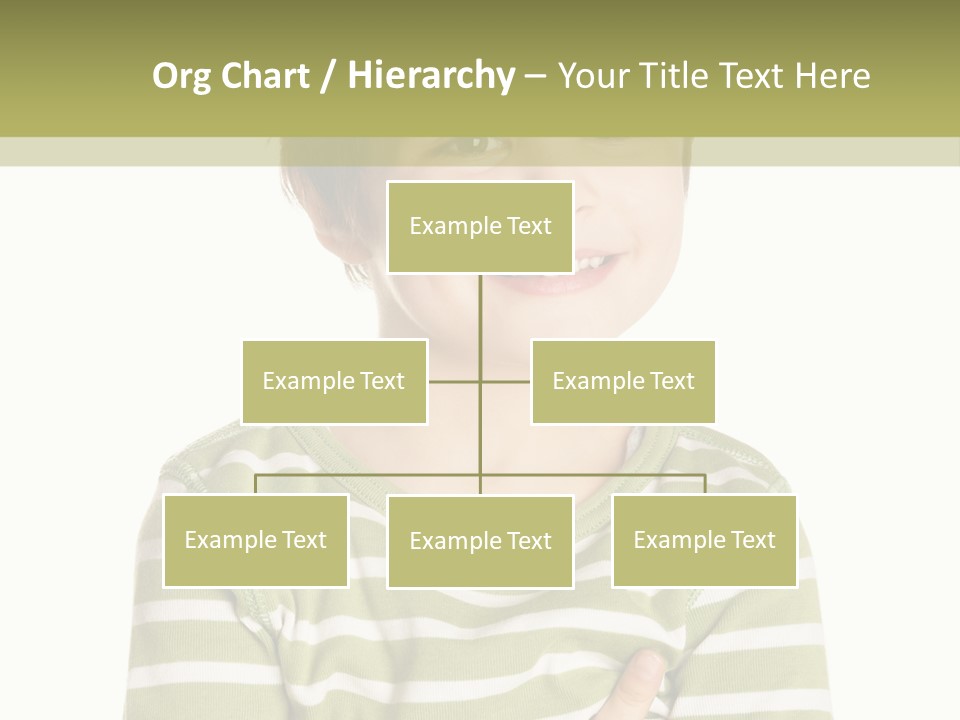 Org Chart / Hierarchy – Your Title Text Here

Example Text

Example Text

Example Text

Example Text

Example Text

Example Text